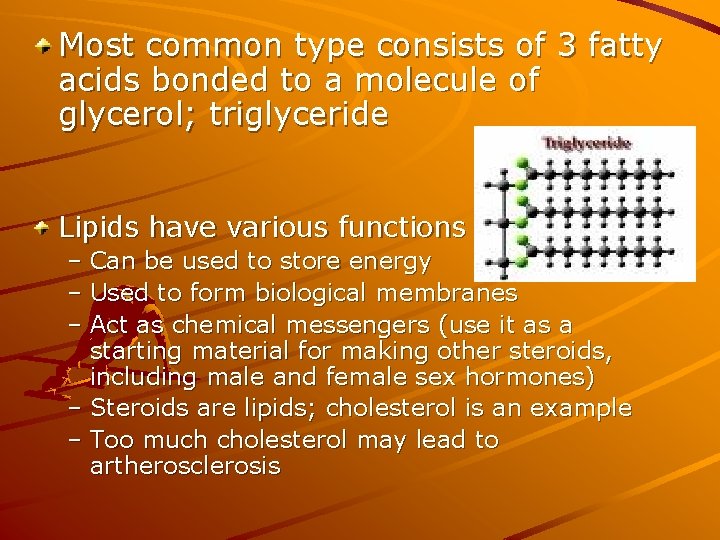 Most common type consists of 3 fatty acids bonded to a molecule of glycerol; triglyceride

Triglyceride

Lipids have various functions
– Can be used to store energy
– Used to form biological membranes
– Act as chemical messengers (use it as a starting material for making other steroids, including male and female sex hormones)
– Steroids are lipids; cholesterol is an example
– Too much cholesterol may lead to artherosclerosis